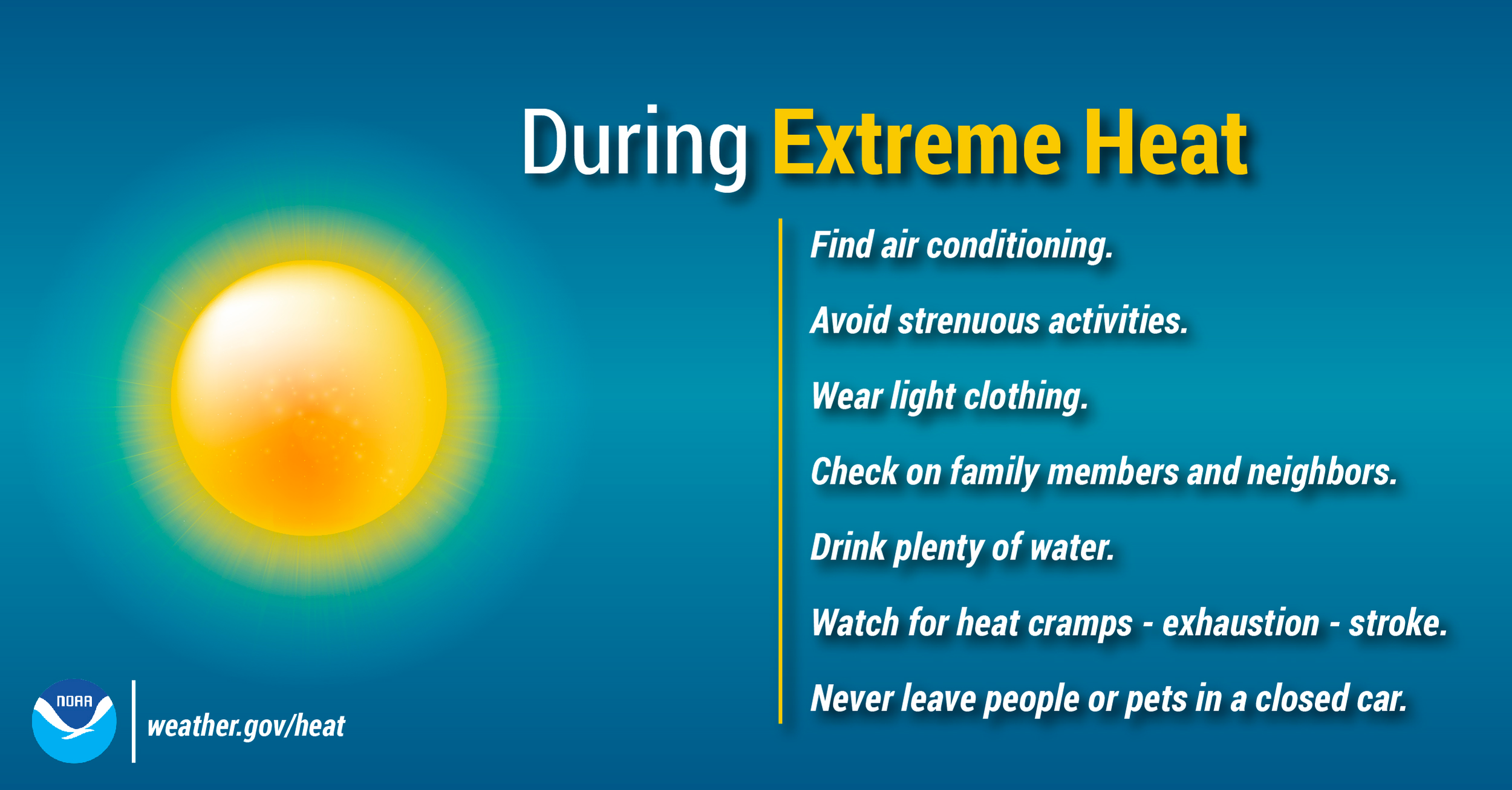 During Extreme Heat

Find air conditioning.

Avoid strenuous activities.

Wear light clothing.

Check on family members and neighbors.

Drink plenty of water.

Watch for heat cramps - exhaustion - stroke.

Never leave people or pets in a closed car.

NOAA

weather.gov/heat